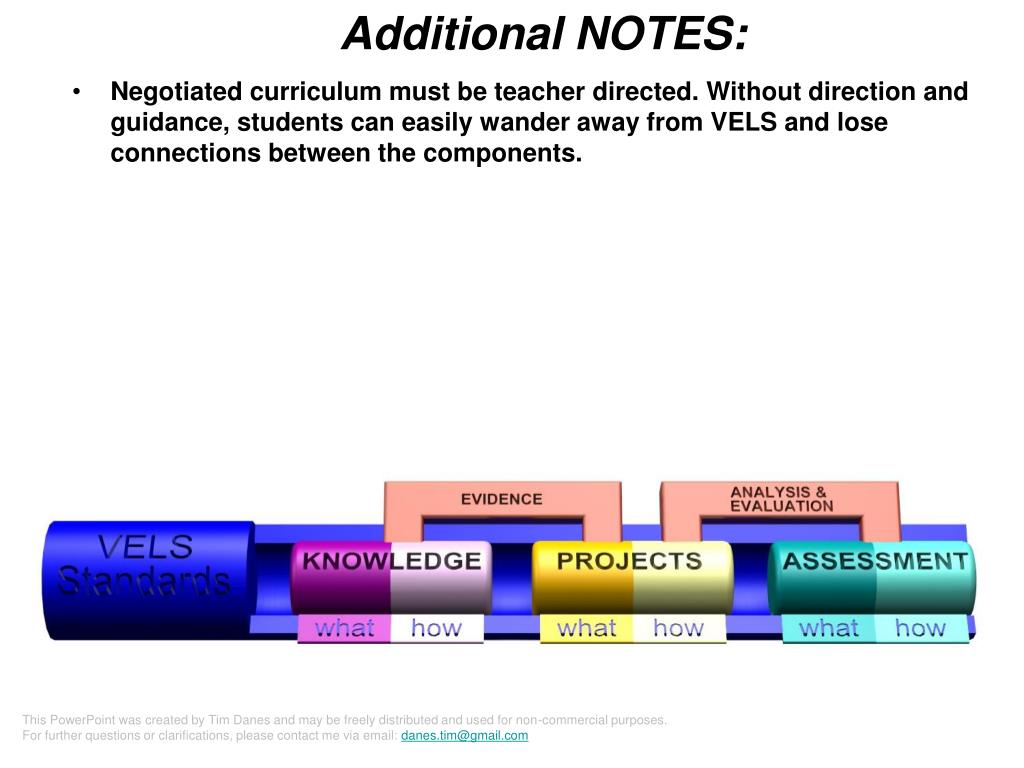 Additional NOTES:

• Negotiated curriculum must be teacher directed. Without direction and guidance, students can easily wander away from VELS and lose connections between the components.

EVIDENCE

ANALYSIS & EVALUATION

VELS Standards

KNOWLEDGE

PROJECTS

ASSESSMENT

what how

what how

what how

This PowerPoint was created by Tim Danes and may be freely distributed and used for non-commercial purposes.
For further questions or clarifications, please contact me via email: danes.tim@gmail.com